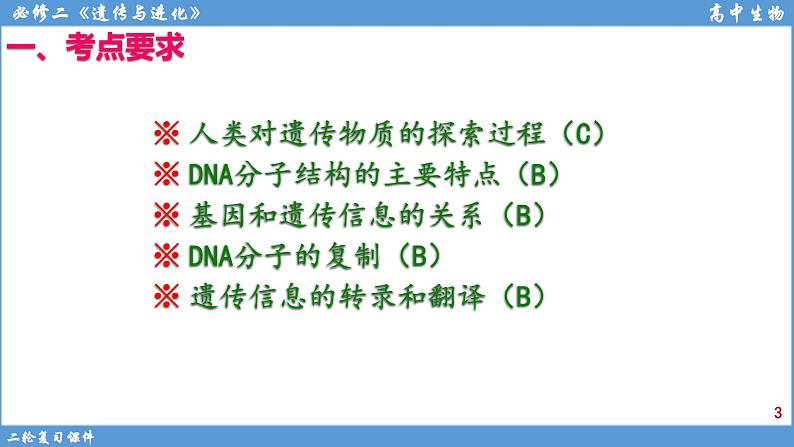 必修二《遗传与进化》

高中生物

一、考点要求

※ 人类对遗传物质的探索过程（C）
※ DNA分子结构的主要特点（B）
※ 基因和遗传信息的关系（B）
※ DNA分子的复制（B）
※ 遗传信息的转录和翻译（B）

3

二轮复习课件